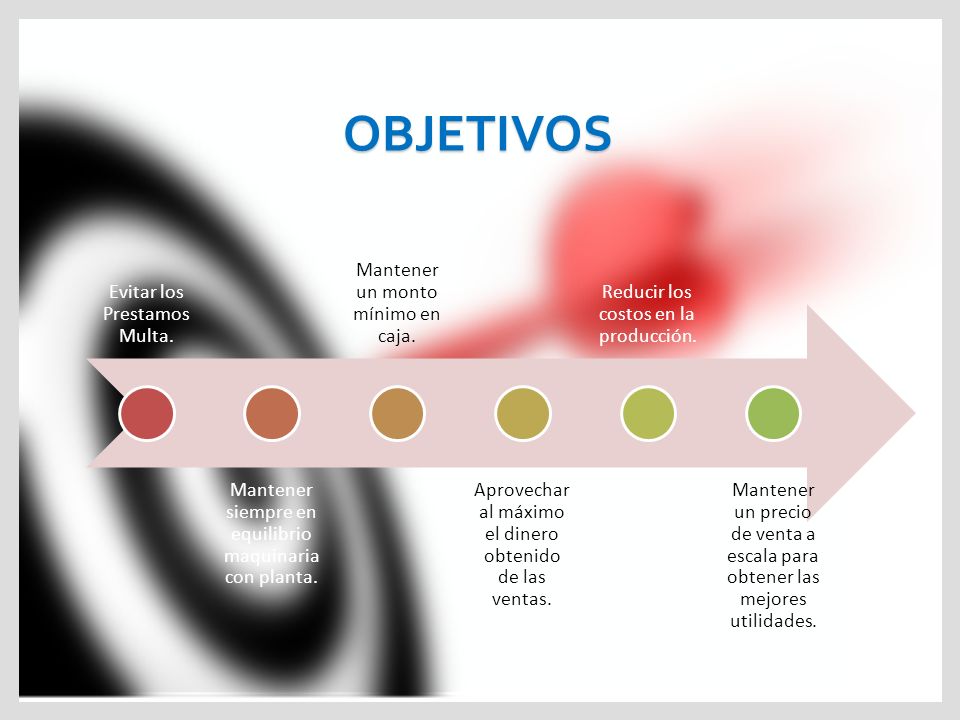 OBJETIVOS

Evitar los Prestamos Multa.

Mantener siempre en equilibrio maquinaria con planta.

Mantener un monto mínimo en caja.

Aprovechar al máximo el dinero obtenido de las ventas.

Reducir los costos en la producción.

Mantener un precio de venta a escala para obtener las mejores utilidades.